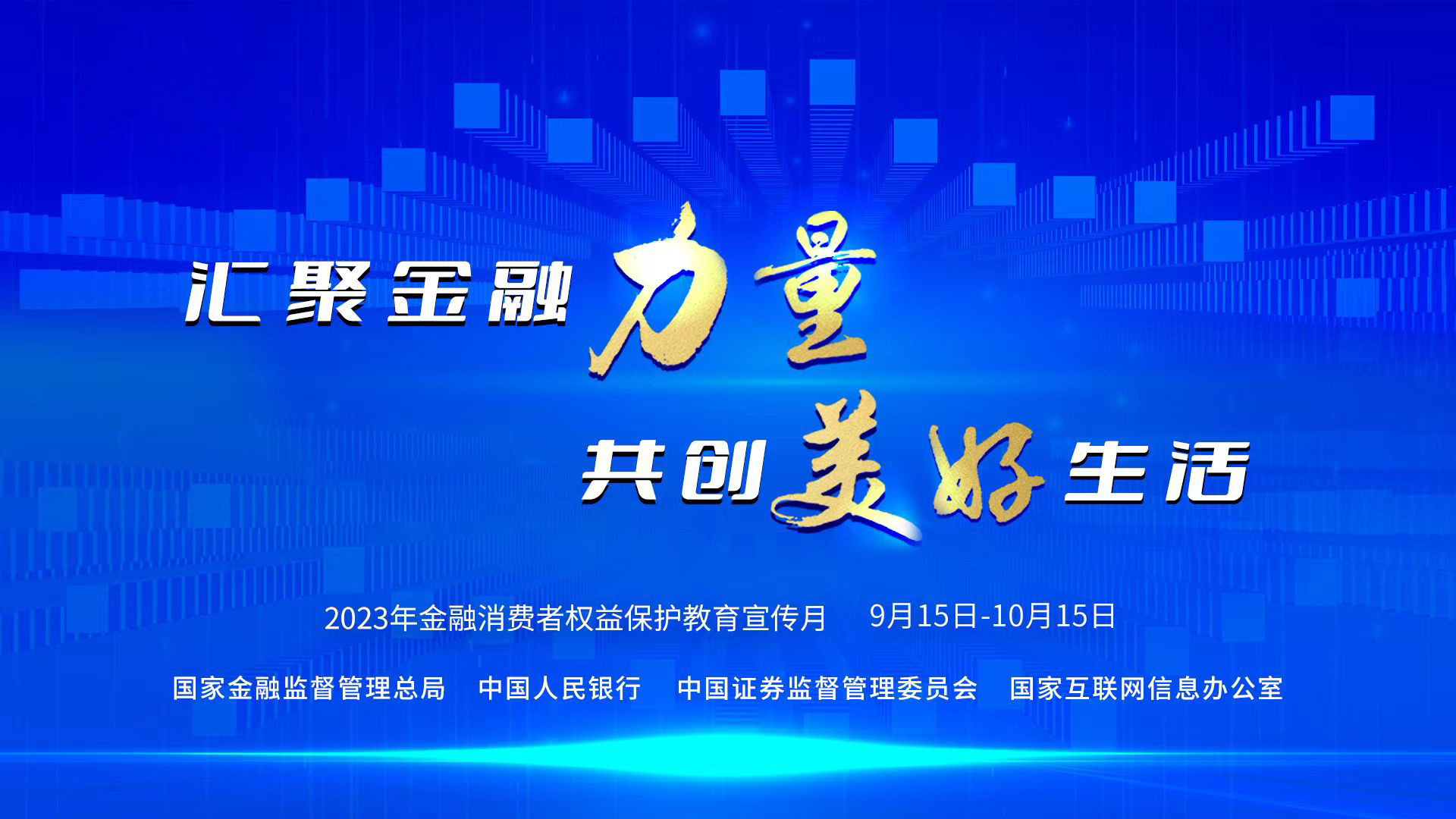 汇聚金融力量
共创美好生活

2023年金融消费者权益保护教育宣传月 9月15日-10月15日

国家金融监督管理总局 中国人民银行 中国证券监督管理委员会 国家互联网信息办公室